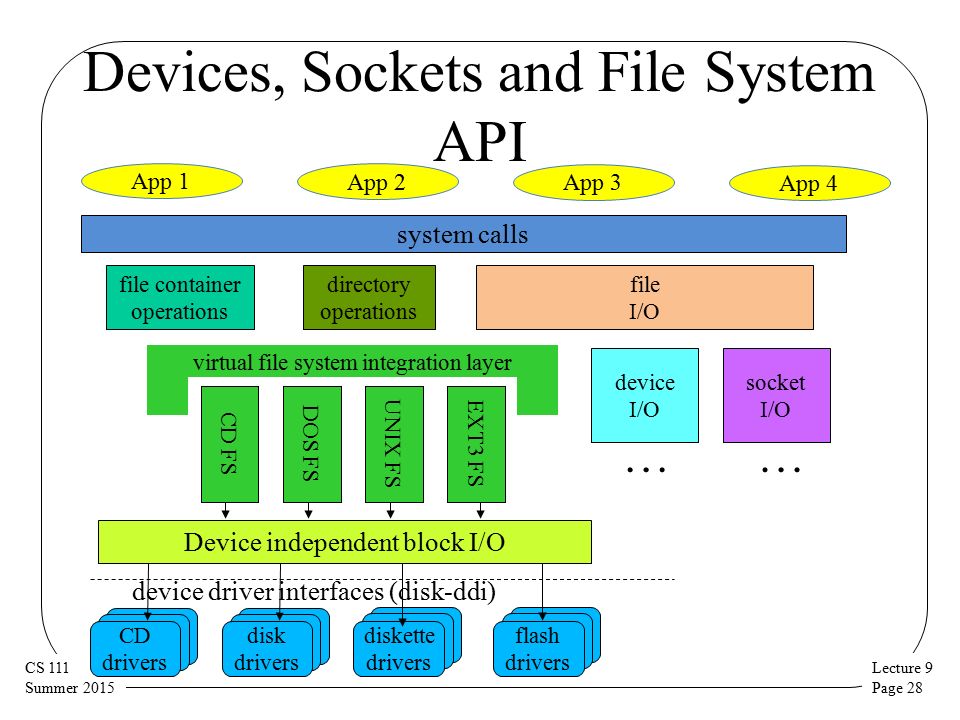 Devices, Sockets and File System API

App 1
App 2
App 3
App 4

system calls

file container operations
directory operations
file I/O

virtual file system integration layer

CD FS
DOS FS
UNIX FS
EXT3 FS

device I/O
socket I/O
. . .
. . .

Device independent block I/O

device driver interfaces (disk-ddi)

CD drivers
disk drivers
diskette drivers
flash drivers

CS 111
Summer 2015

Lecture 9
Page 28